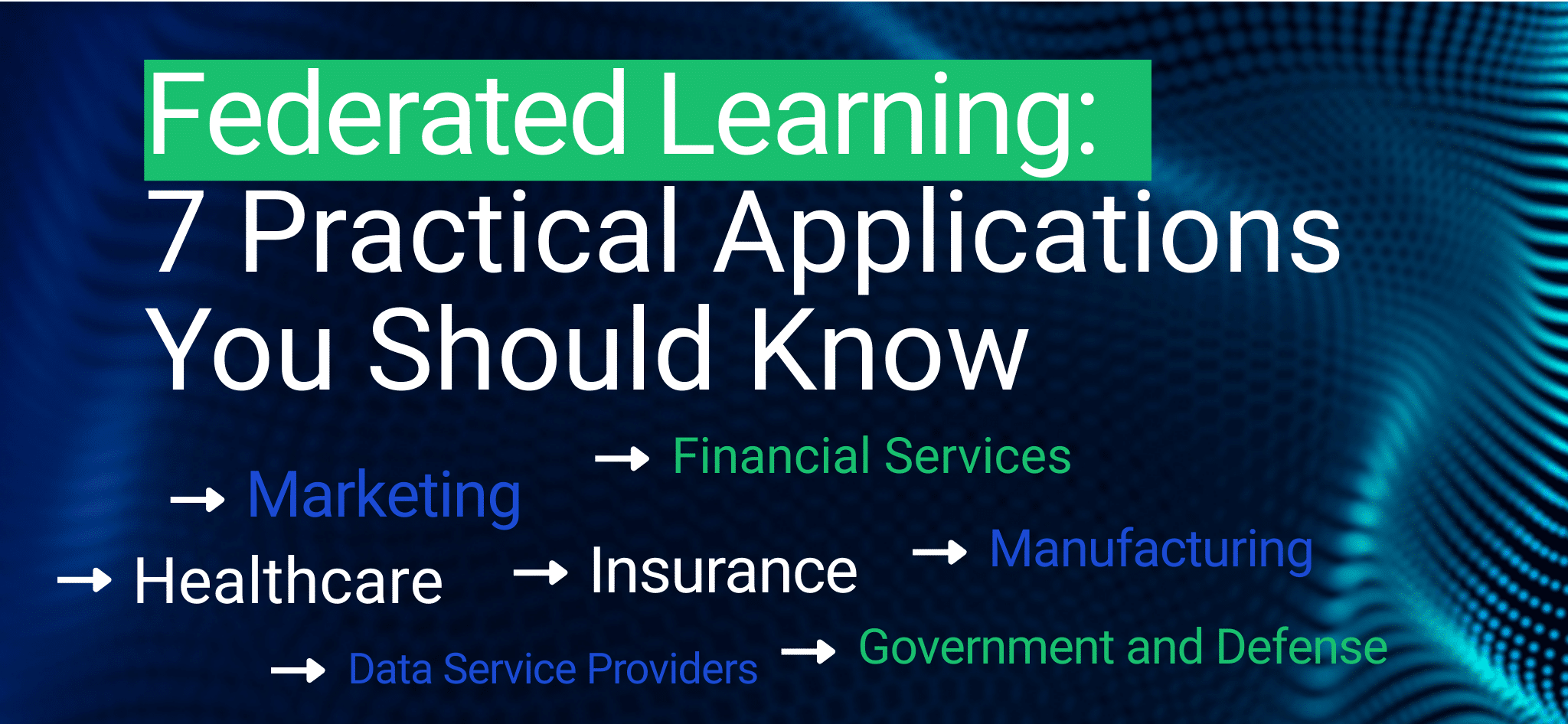 Federated Learning:
7 Practical Applications You Should Know

→ Financial Services
→ Marketing
→ Healthcare
→ Insurance
→ Manufacturing
→ Data Service Providers
→ Government and Defense